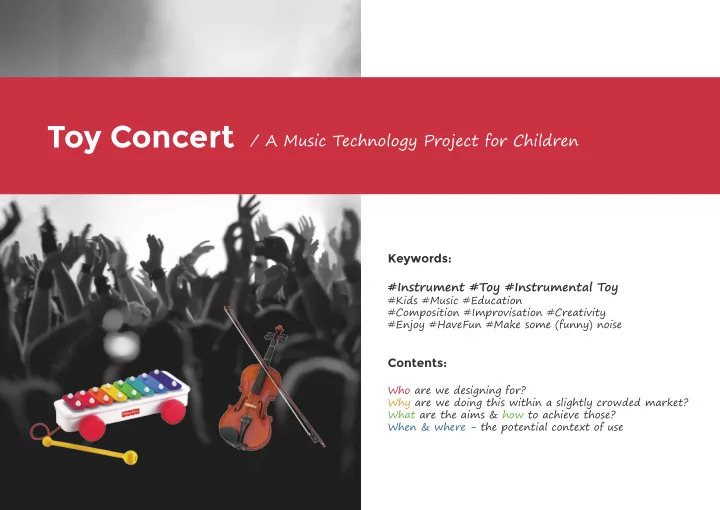 Toy Concert / A Music Technology Project for Children

Keywords:

#Instrument #Toy #Instrumental Toy
#Kids #Music #Education
#Composition #Improvisation #Creativity
#Enjoy #HaveFun #Make some (funny) noise

Contents:

Who are we designing for?
Why are we doing this within a slightly crowded market?
What are the aims & how to achieve those?
When & where - the potential context of use